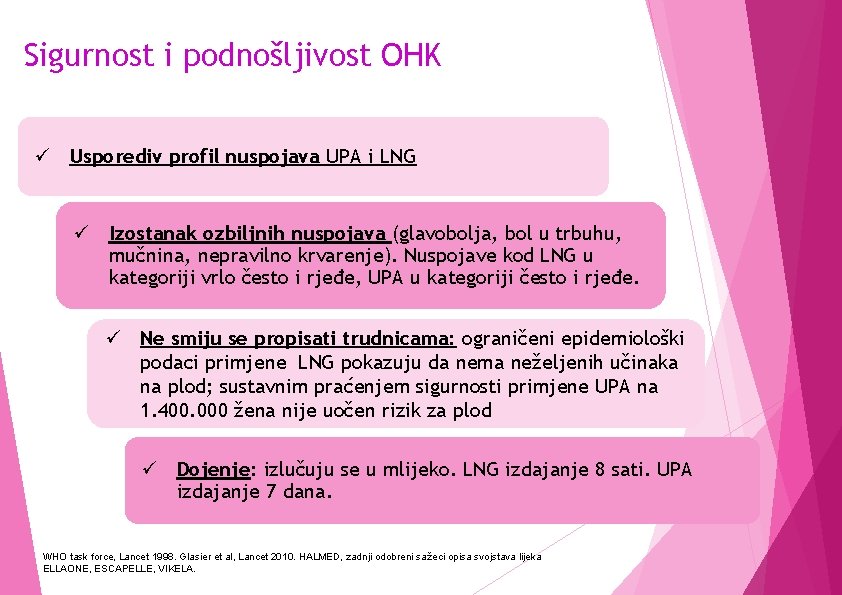 Sigurnost i podnošljivost OHK

✓ Usporediv profil nuspojava UPA i LNG

✓ Izostanak ozbiljnih nuspojava (glavobolja, bol u trbuhu, mučnina, nepravilno krvarenje). Nuspojave kod LNG u kategoriji vrlo često i rjeđe, UPA u kategoriji često i rjeđe.

✓ Ne smiju se propisati trudnicama: ograničeni epidemiološki podaci primjene LNG pokazuju da nema neželjenih učinaka na plod; sustavnim praćenjem sigurnosti primjene UPA na 1.400.000 žena nije uočen rizik za plod

✓ Dojenje: izlučuju se u mlijeko. LNG izdajanje 8 sati. UPA izdajanje 7 dana.

WHO task force, Lancet 1998. Glasier et al, Lancet 2010. HALMED, zadnji odobreni sažeci opisa svojstava lijeka ELLAONE, ESCAPELLE, VIKELA.